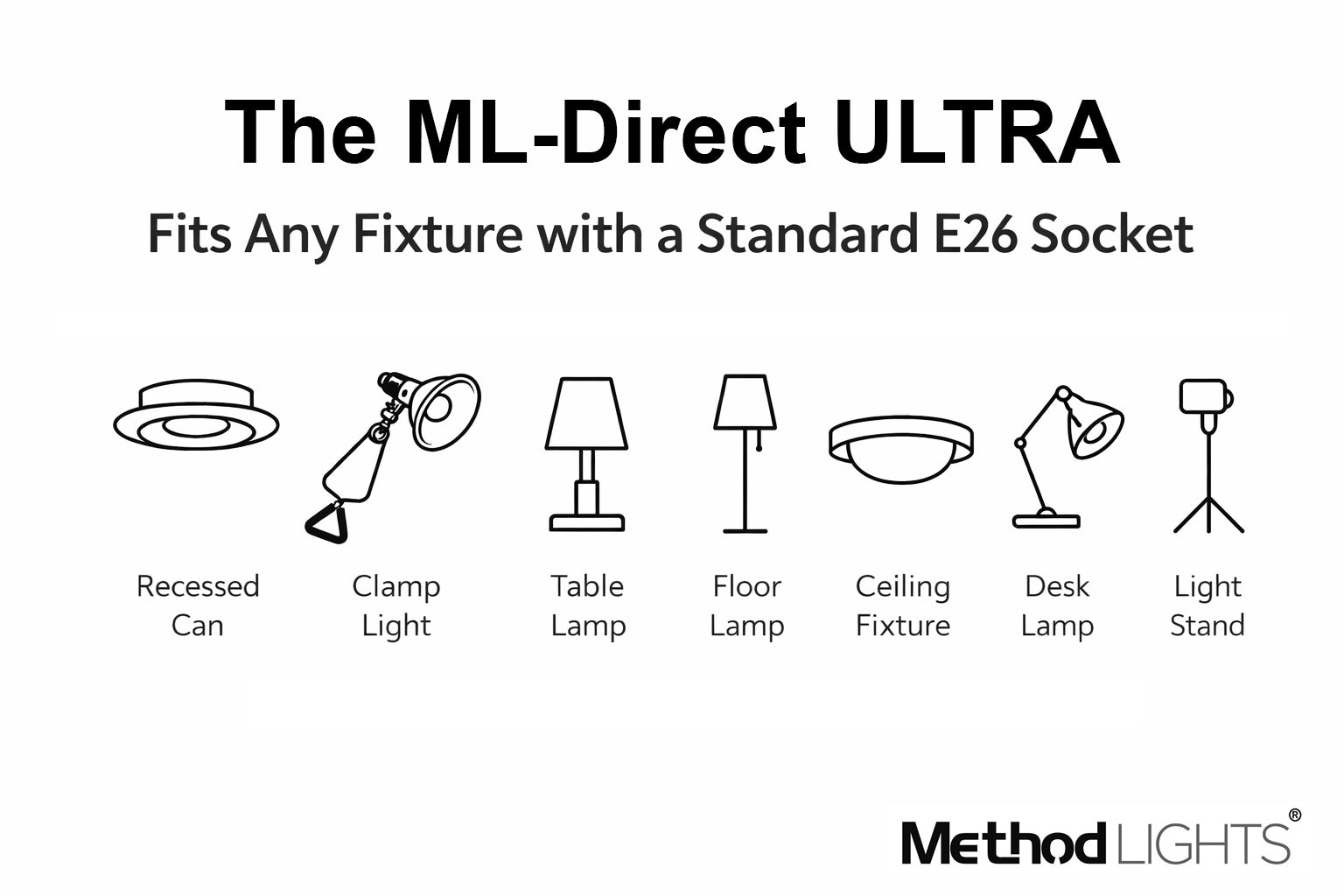 The ML-Direct ULTRA

Fits Any Fixture with a Standard E26 Socket

Recessed Can

Clamp Light

Table Lamp

Floor Lamp

Ceiling Fixture

Desk Lamp

Light Stand

Method LIGHTS®